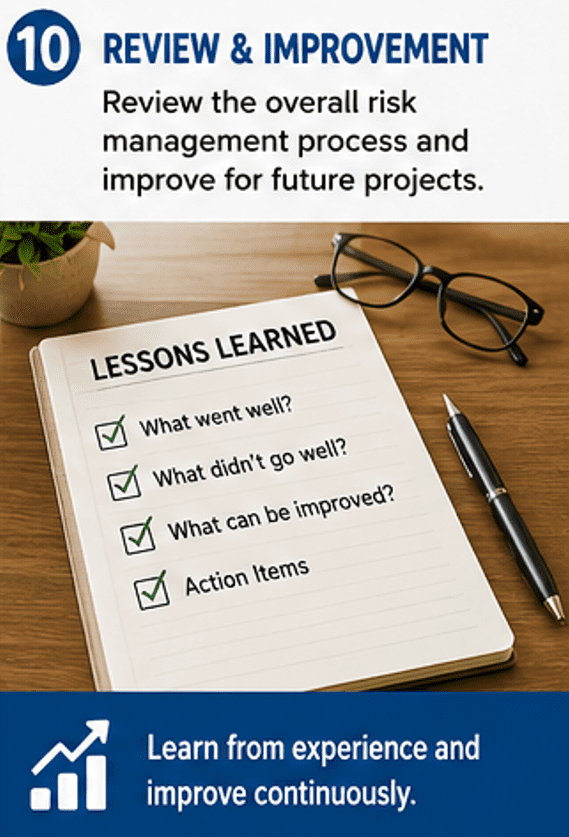 10 REVIEW & IMPROVEMENT

Review the overall risk management process and improve for future projects.

LESSONS LEARNED

What went well?

What didn't go well?

What can be improved?

Action Items

Learn from experience and improve continuously.